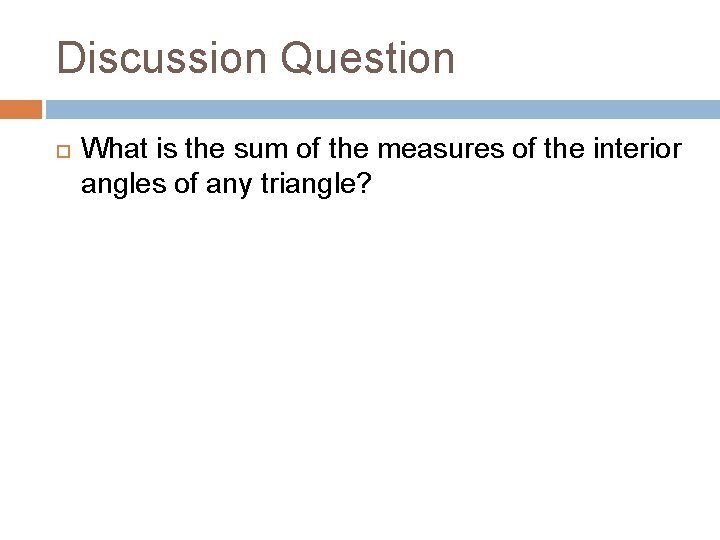 Discussion Question

What is the sum of the measures of the interior angles of any triangle?